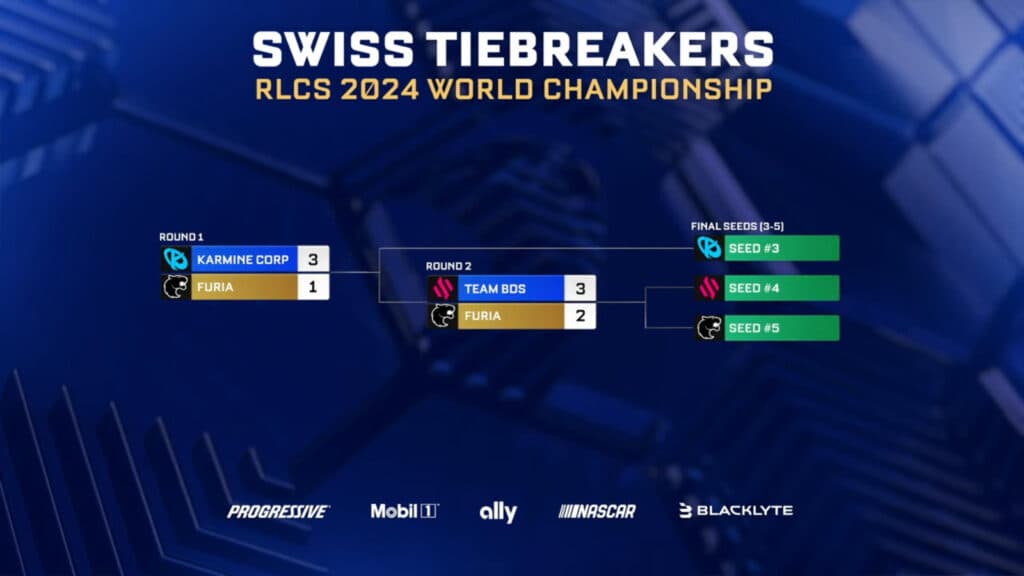 SWISS TIEBREAKERS
RLCS 2024 WORLD CHAMPIONSHIP

ROUND 1
KARMINE CORP 3
FURIA 1

ROUND 2
TEAM BDS 3
FURIA 2

FINAL SEEDS (3-5)
SEED #3
SEED #4
SEED #5

PROGRESSIVE
Mobil 1
ally
NASCAR
BLACKLYTE